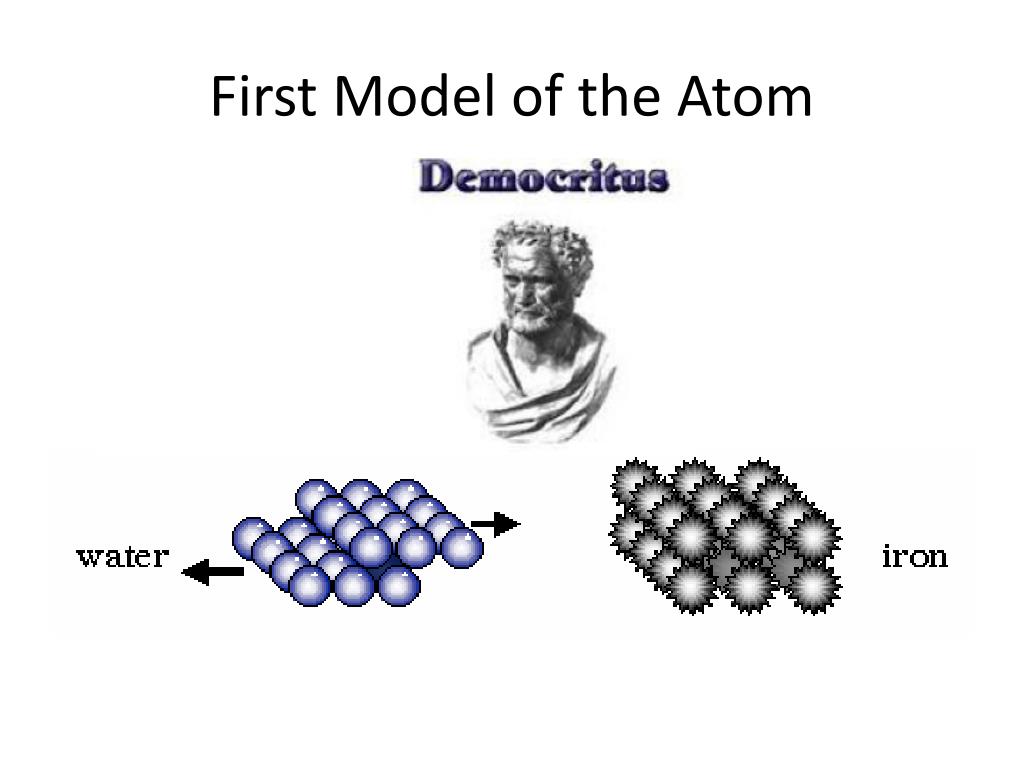 First Model of the Atom

Democritus

water

iron